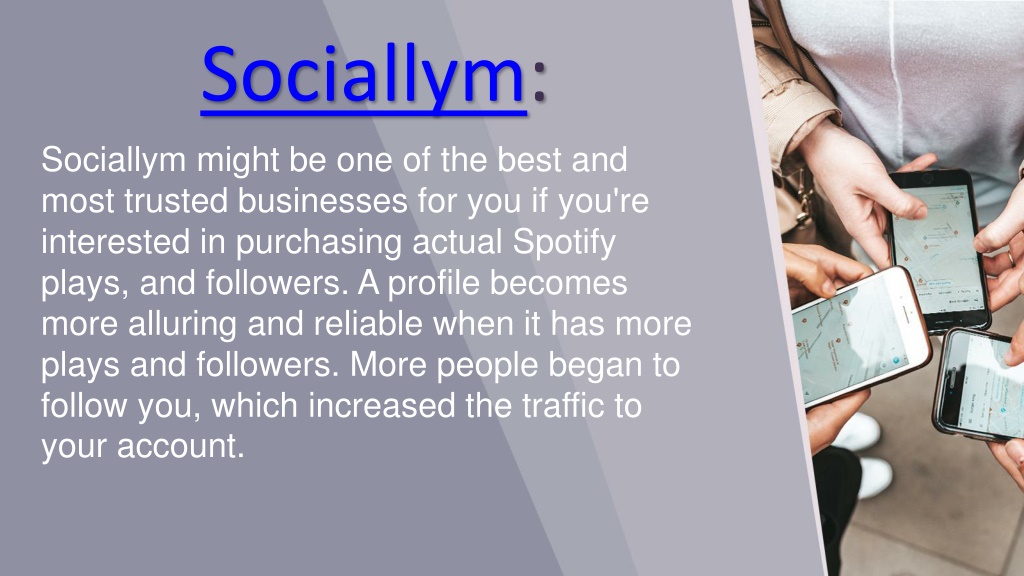 Sociallym:

Sociallym might be one of the best and most trusted businesses for you if you're interested in purchasing actual Spotify plays, and followers. A profile becomes more alluring and reliable when it has more plays and followers. More people began to follow you, which increased the traffic to your account.